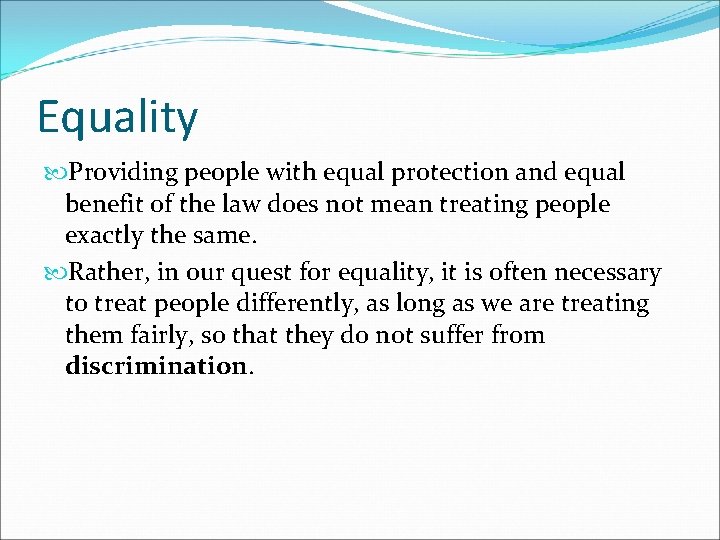 Equality

Providing people with equal protection and equal benefit of the law does not mean treating people exactly the same.

Rather, in our quest for equality, it is often necessary to treat people differently, as long as we are treating them fairly, so that they do not suffer from discrimination.